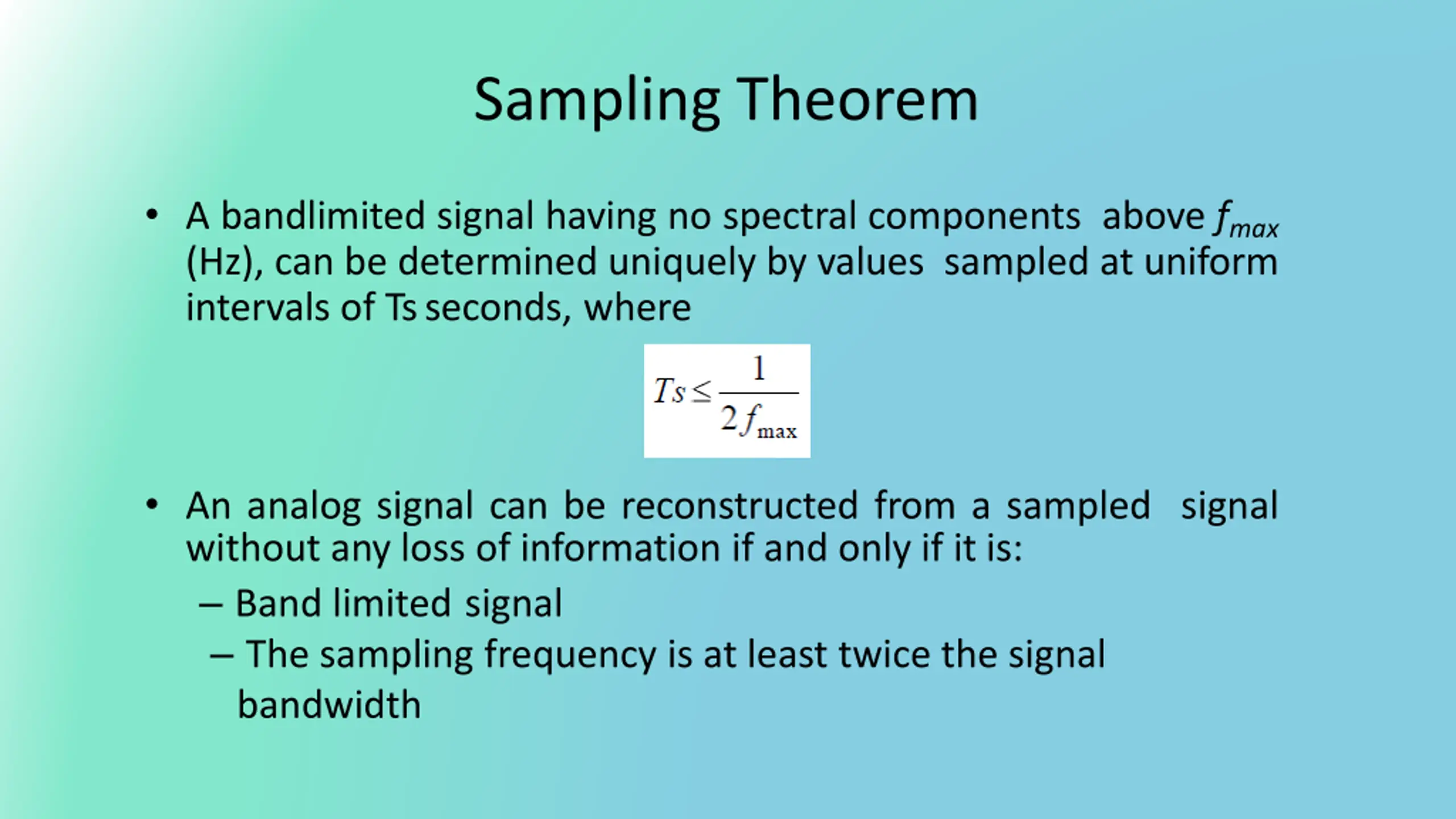 Sampling Theorem

• A bandlimited signal having no spectral components above $f_{max}$ (Hz), can be determined uniquely by values sampled at uniform intervals of Ts seconds, where

$Ts \leq \frac{1}{2f_{\max}}$

• An analog signal can be reconstructed from a sampled signal without any loss of information if and only if it is:
– Band limited signal
– The sampling frequency is at least twice the signal bandwidth